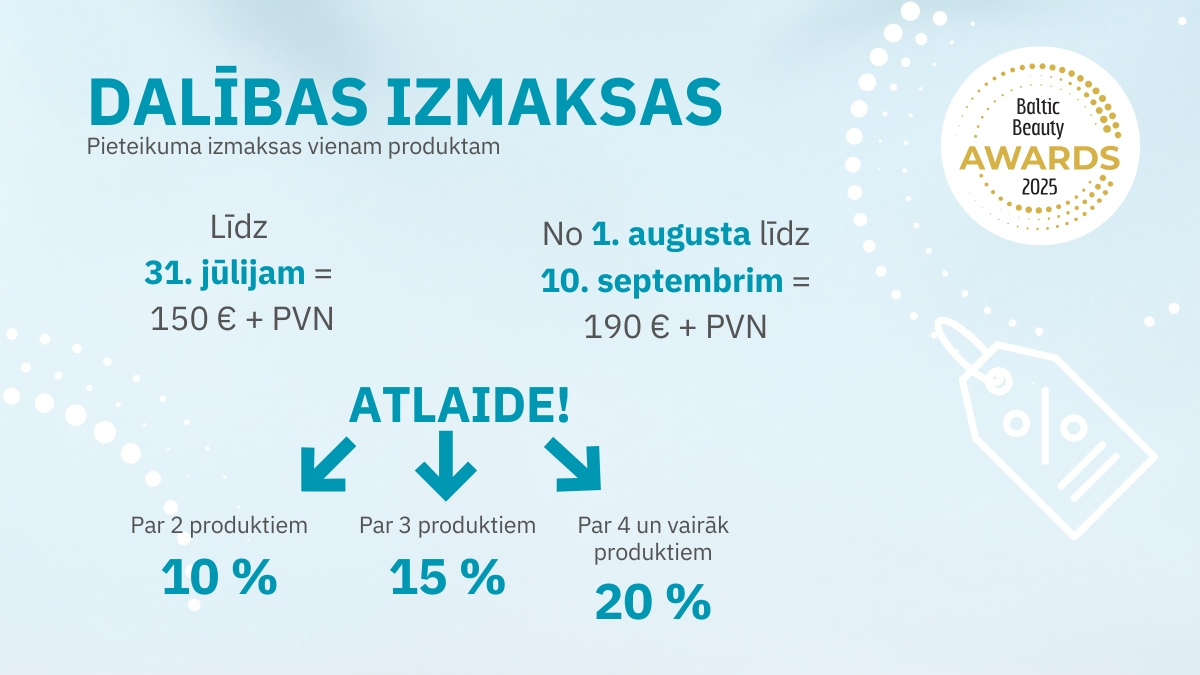 DALĪBAS IZMAKSAS
Pieteikuma izmaksas vienam produktam

Baltic Beauty AWARDS 2025

Līdz
31. jūlijam =
150 € + PVN

No 1. augusta līdz
10. septembrim =
190 € + PVN

ATLAIDE!

Par 2 produktiem
10 %

Par 3 produktiem
15 %

Par 4 un vairāk produktiem
20 %